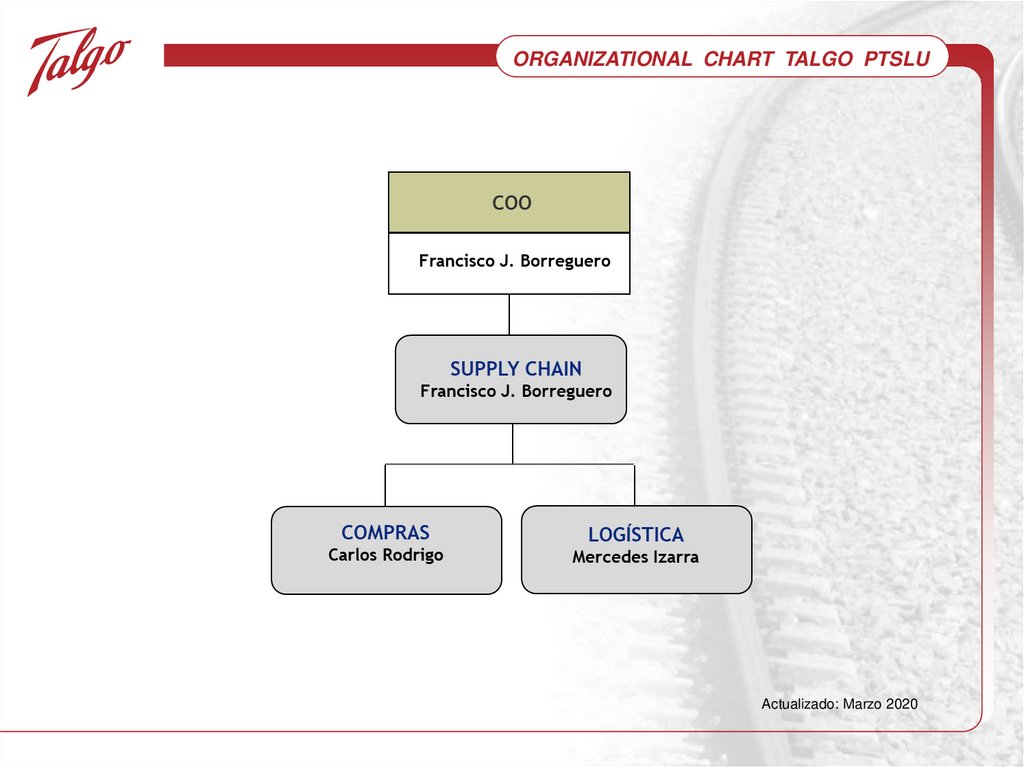 Talgo

ORGANIZATIONAL CHART TALGO PTSLU

COO

Francisco J. Borreguero

SUPPLY CHAIN
Francisco J. Borreguero

COMPRAS
Carlos Rodrigo

LOGÍSTICA
Mercedes Izarra

Actualizado: Marzo 2020